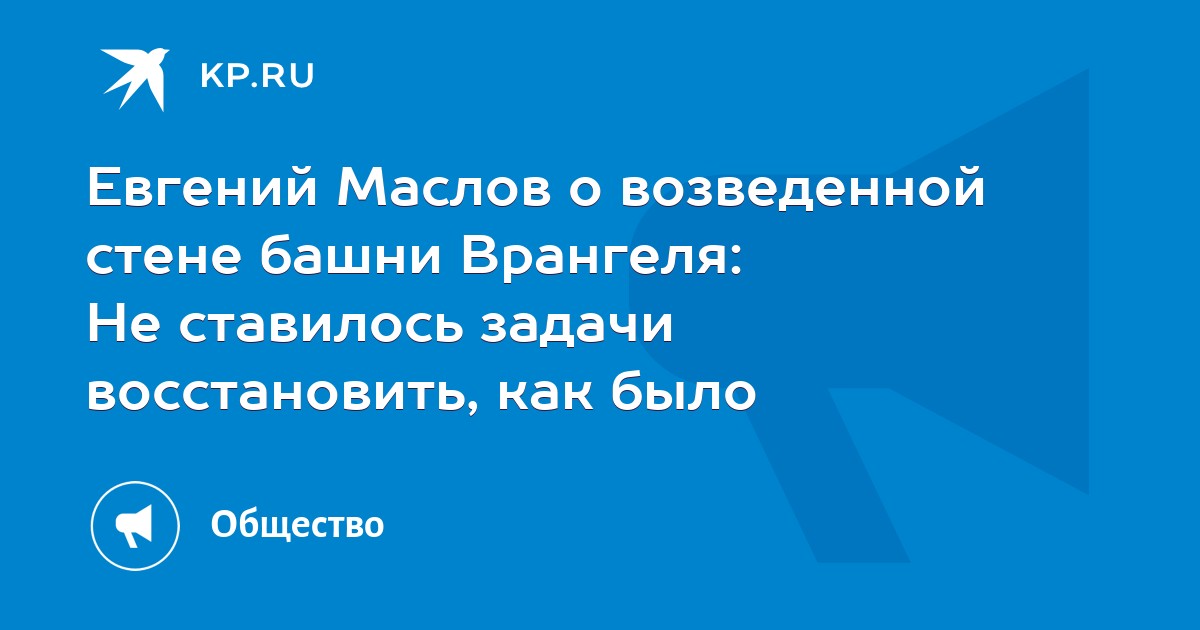 KP.RU

Евгений Маслов о возведенной стене башни Врангеля: Не ставилось задачи восстановить, как было

Общество